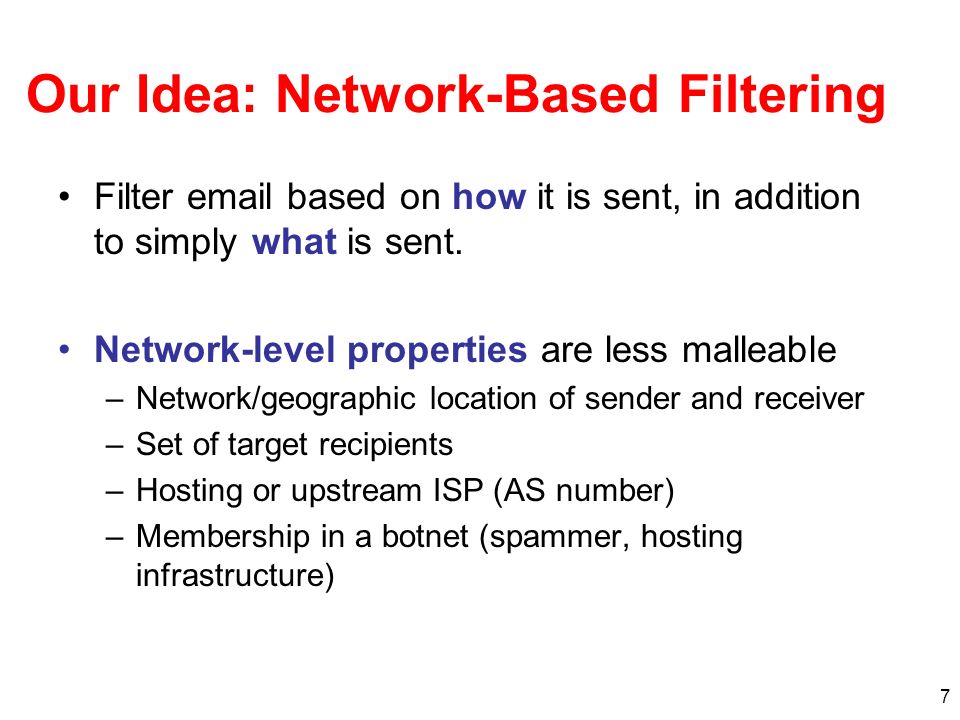 Our Idea: Network-Based Filtering

• Filter email based on how it is sent, in addition to simply what is sent.

• Network-level properties are less malleable
– Network/geographic location of sender and receiver
– Set of target recipients
– Hosting or upstream ISP (AS number)
– Membership in a botnet (spammer, hosting infrastructure)

7